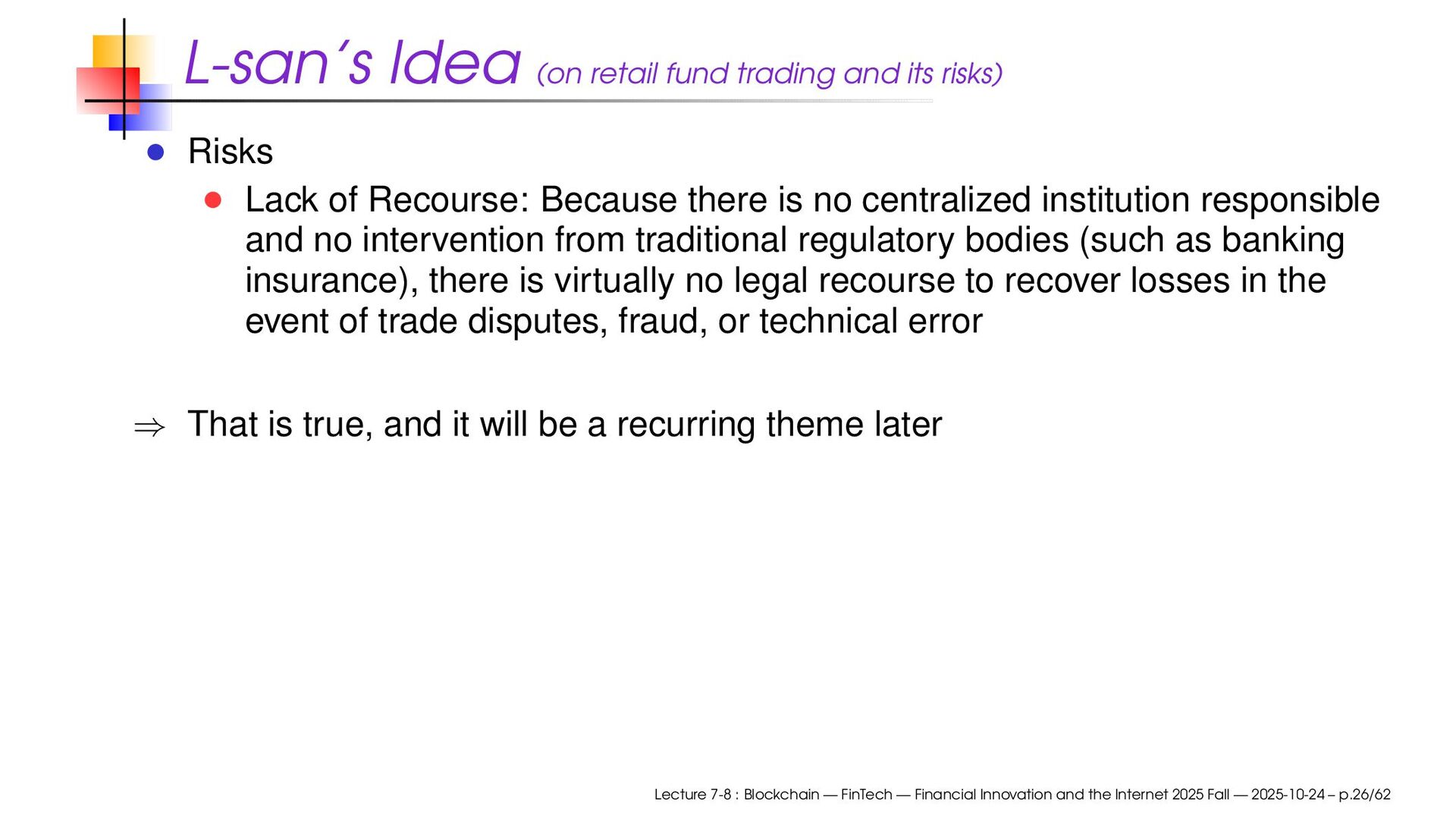 L-san´s Idea (on retail fund trading and its risks)

Risks

Lack of Recourse: Because there is no centralized institution responsible and no intervention from traditional regulatory bodies (such as banking insurance), there is virtually no legal recourse to recover losses in the event of trade disputes, fraud, or technical error

$\Rightarrow$ That is true, and it will be a recurring theme later

Lecture 7-8 : Blockchain — FinTech — Financial Innovation and the Internet 2025 Fall — 2025-10-24 – p.26/62